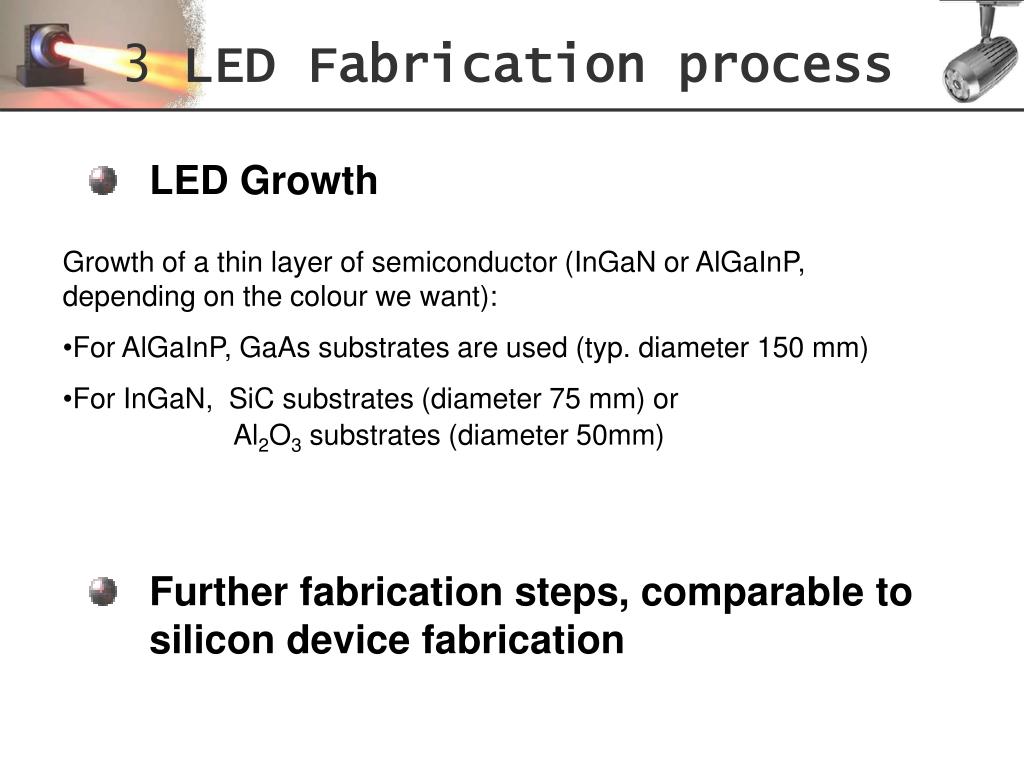 3 LED Fabrication process

LED Growth

Growth of a thin layer of semiconductor (InGaN or AlGaInP, depending on the colour we want):

•For AlGaInP, GaAs substrates are used (typ. diameter 150 mm)

•For InGaN, SiC substrates (diameter 75 mm) or
$Al_2O_3$ substrates (diameter 50mm)

Further fabrication steps, comparable to silicon device fabrication